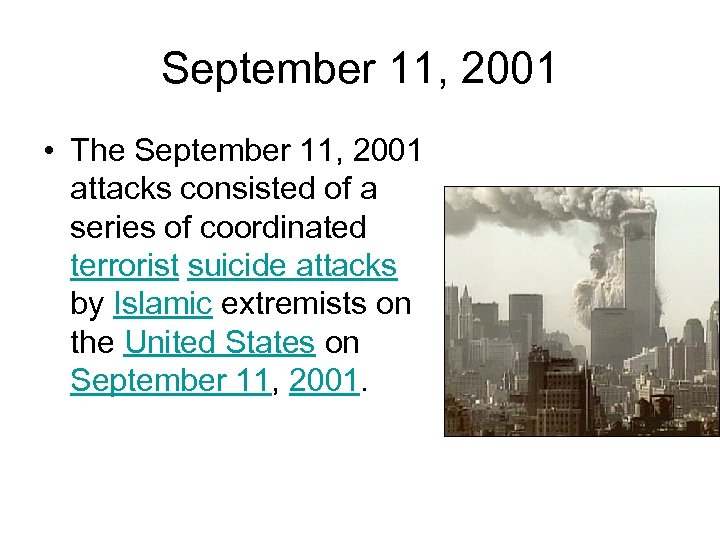 September 11, 2001

• The September 11, 2001 attacks consisted of a series of coordinated terrorist suicide attacks by Islamic extremists on the United States on September 11, 2001.